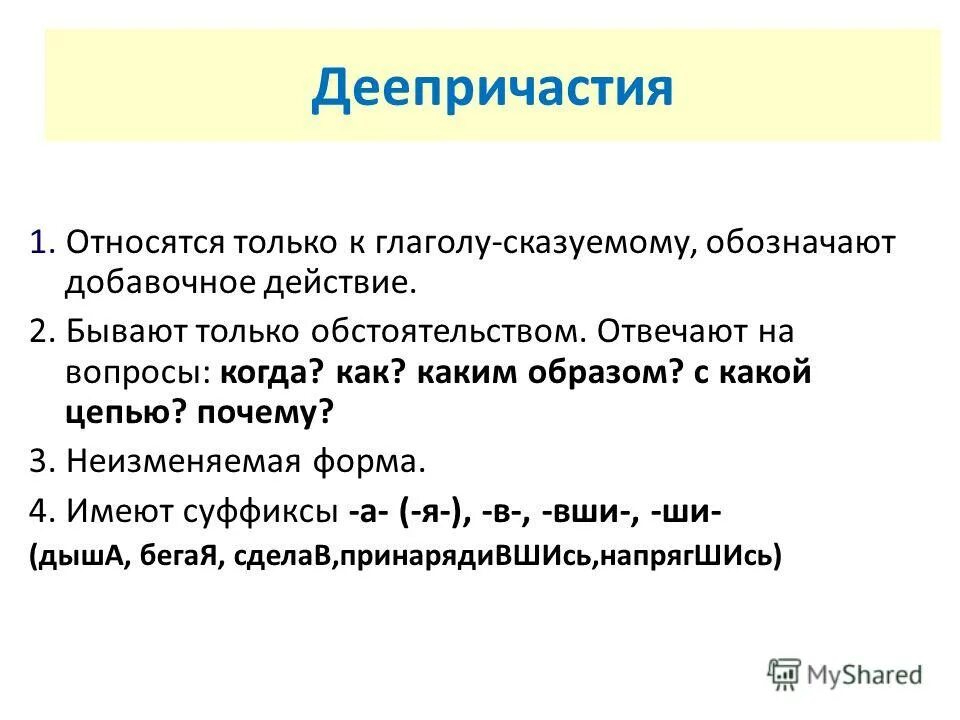 Деепричастия

1. Относятся только к глаголу-сказуемому, обозначают добавочное действие.

2. Бывают только обстоятельством. Отвечают на вопросы: когда? как? каким образом? с какой цепью? почему?

3. Неизменяемая форма.

4. Имеют суффиксы -а- (-я-), -в-, -вши-, -ши-

(дышА, бегаЯ, сделаВ,принарядиВШИсь,напрягШИсь)

MyShared